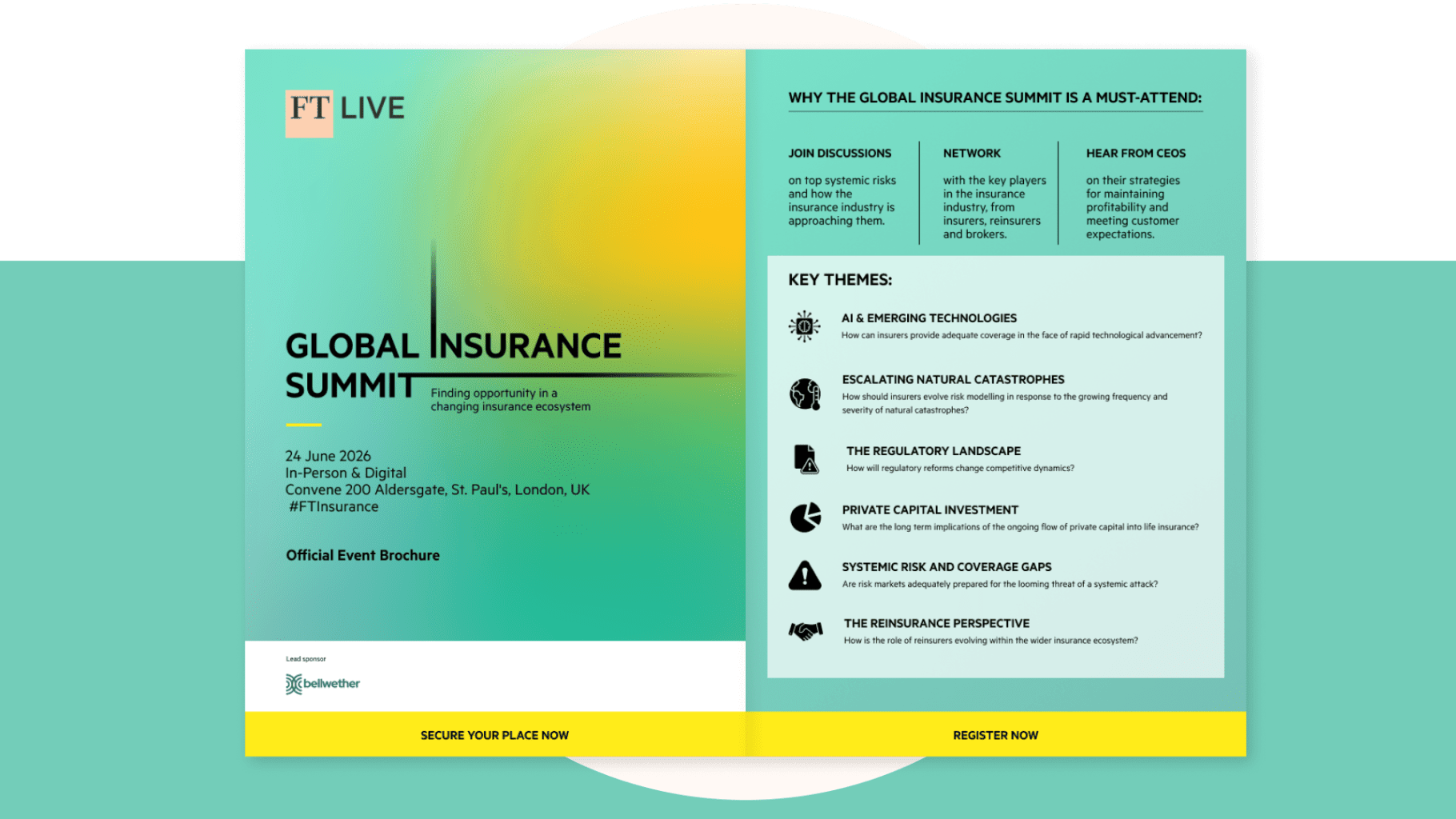 FT LIVE

GLOBAL INSURANCE SUMMIT

Finding opportunity in a changing insurance ecosystem

24 June 2026
In-Person & Digital
Convene 200 Aldersgate, St. Paul's, London, UK
#FTInsurance

Official Event Brochure

Lead sponsor

bellwether

SECURE YOUR PLACE NOW

WHY THE GLOBAL INSURANCE SUMMIT IS A MUST-ATTEND:

JOIN DISCUSSIONS

on top systemic risks and how the insurance industry is approaching them.

NETWORK

with the key players in the insurance industry, from insurers, reinsurers and brokers.

HEAR FROM CEOS

on their strategies for maintaining profitability and meeting customer expectations.

KEY THEMES:

AI & EMERGING TECHNOLOGIES
How can insurers provide adequate coverage in the face of rapid technological advancement?

ESCALATING NATURAL CATASTROPHES
How should insurers evolve risk modelling in response to the growing frequency and severity of natural catastrophes?

THE REGULATORY LANDSCAPE
How will regulatory reforms change competitive dynamics?

PRIVATE CAPITAL INVESTMENT
What are the long term implications of the ongoing flow of private capital into life insurance?

SYSTEMIC RISK AND COVERAGE GAPS
Are risk markets adequately prepared for the looming threat of a systemic attack?

THE REINSURANCE PERSPECTIVE
How is the role of reinsurers evolving within the wider insurance ecosystem?

REGISTER NOW